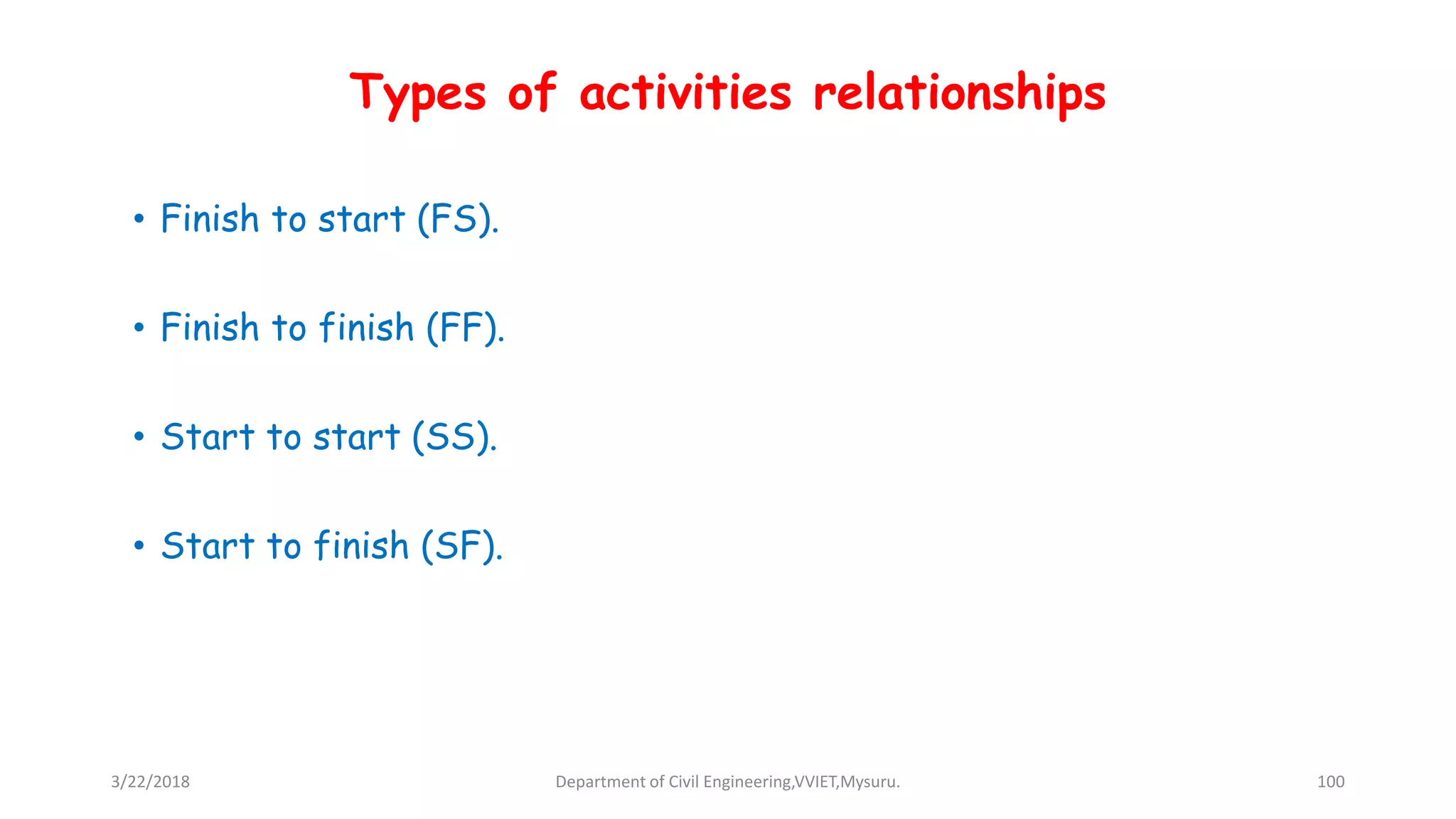 Types of activities relationships

• Finish to start (FS).

• Finish to finish (FF).

• Start to start (SS).

• Start to finish (SF).

3/22/2018 Department of Civil Engineering,VVIET,Mysuru. 100